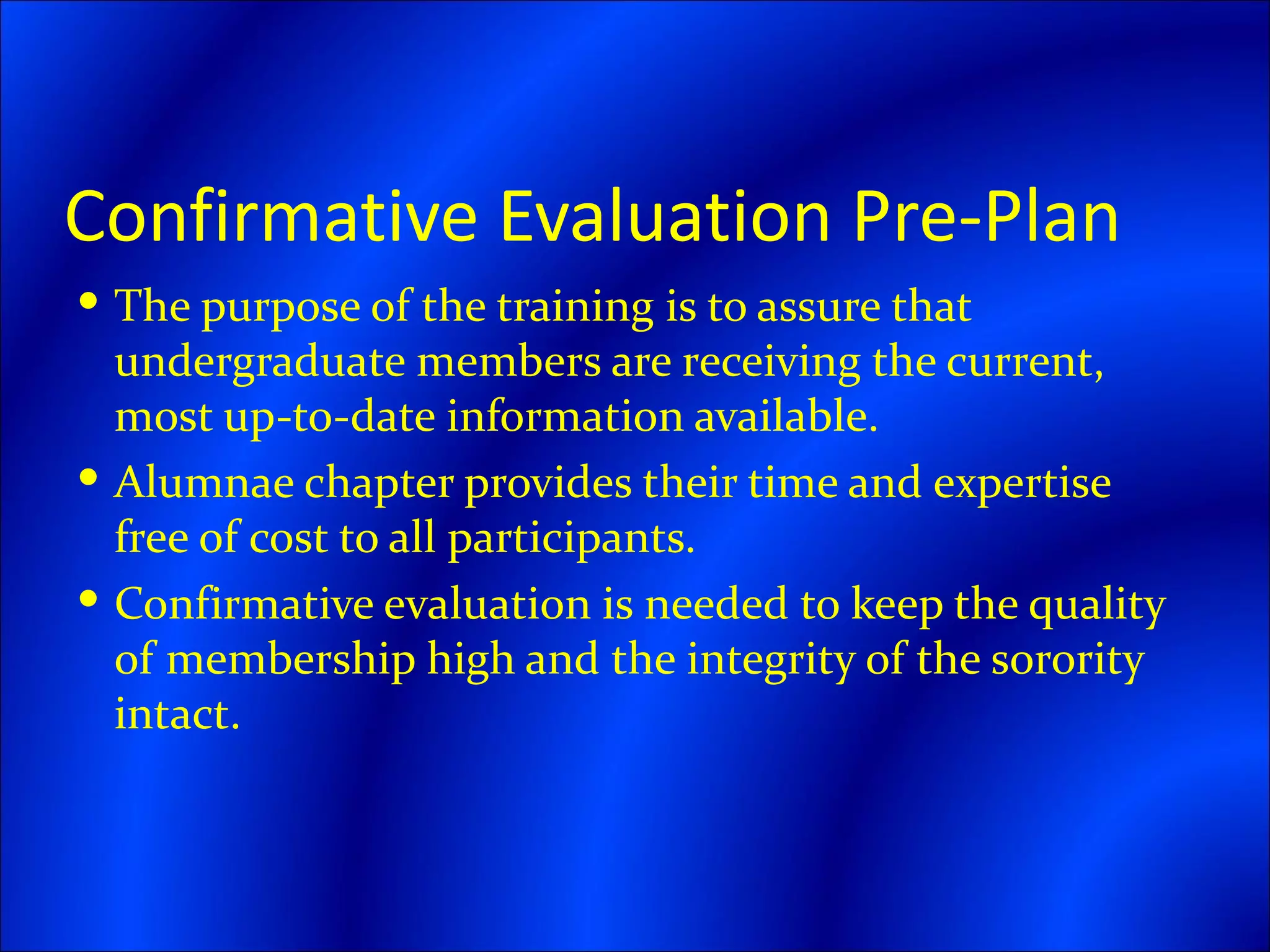 Confirmative Evaluation Pre-Plan

• The purpose of the training is to assure that undergraduate members are receiving the current, most up-to-date information available.

• Alumnae chapter provides their time and expertise free of cost to all participants.

• Confirmative evaluation is needed to keep the quality of membership high and the integrity of the sorority intact.